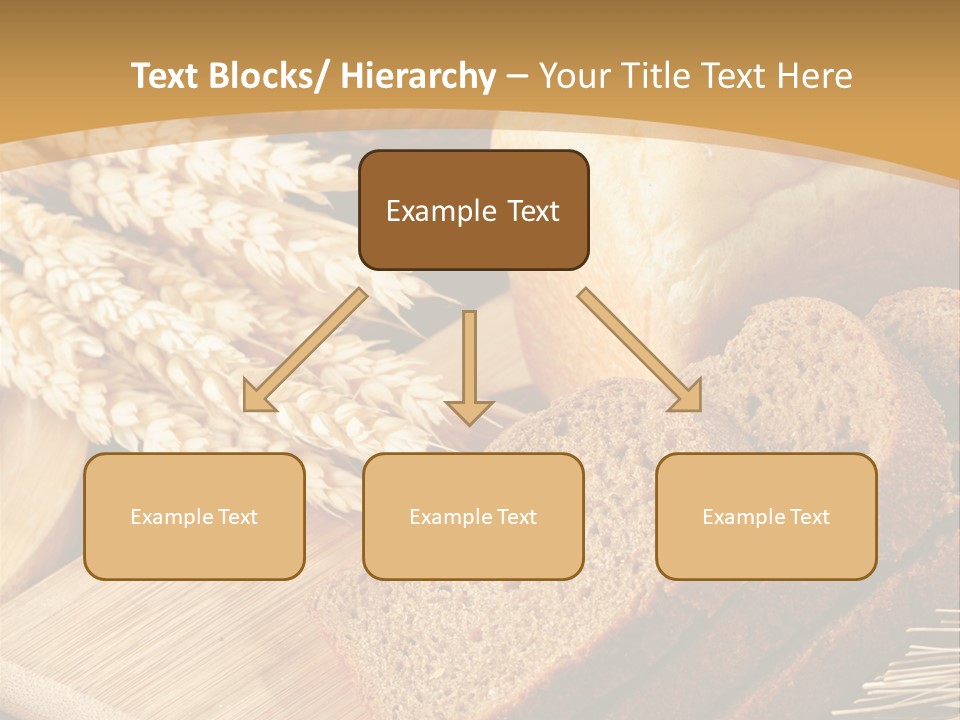 Text Blocks/ Hierarchy – Your Title Text Here

Example Text

Example Text

Example Text

Example Text